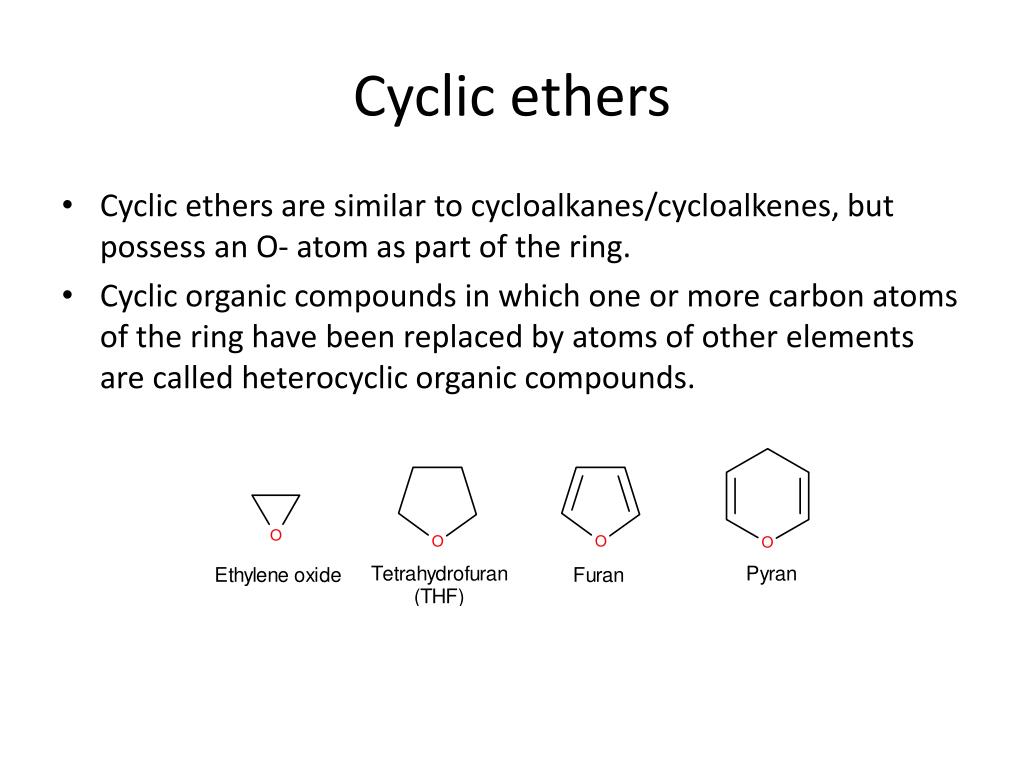 Cyclic ethers

• Cyclic ethers are similar to cycloalkanes/cycloalkenes, but possess an O- atom as part of the ring.
• Cyclic organic compounds in which one or more carbon atoms of the ring have been replaced by atoms of other elements are called heterocyclic organic compounds.

O
Ethylene oxide

O
Tetrahydrofuran (THF)

O
Furan

O
Pyran